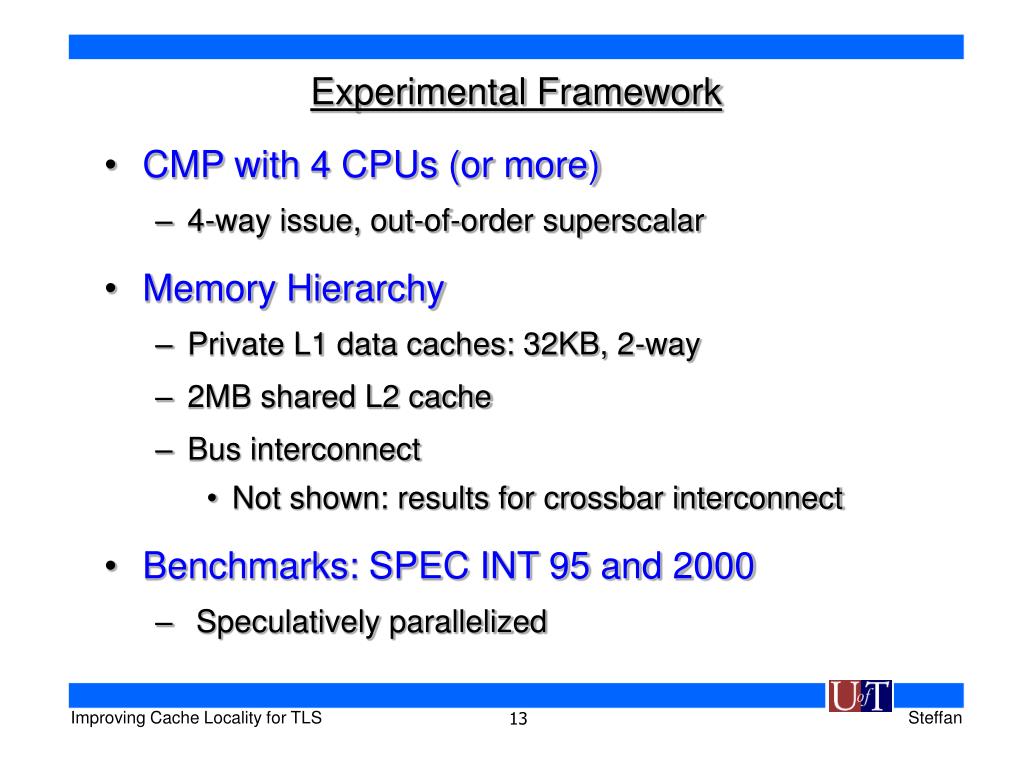 Experimental Framework

• CMP with 4 CPUs (or more)
– 4-way issue, out-of-order superscalar

• Memory Hierarchy
– Private L1 data caches: 32KB, 2-way
– 2MB shared L2 cache
– Bus interconnect
• Not shown: results for crossbar interconnect

• Benchmarks: SPEC INT 95 and 2000
– Speculatively parallelized

UofT

Improving Cache Locality for TLS 13 Steffan